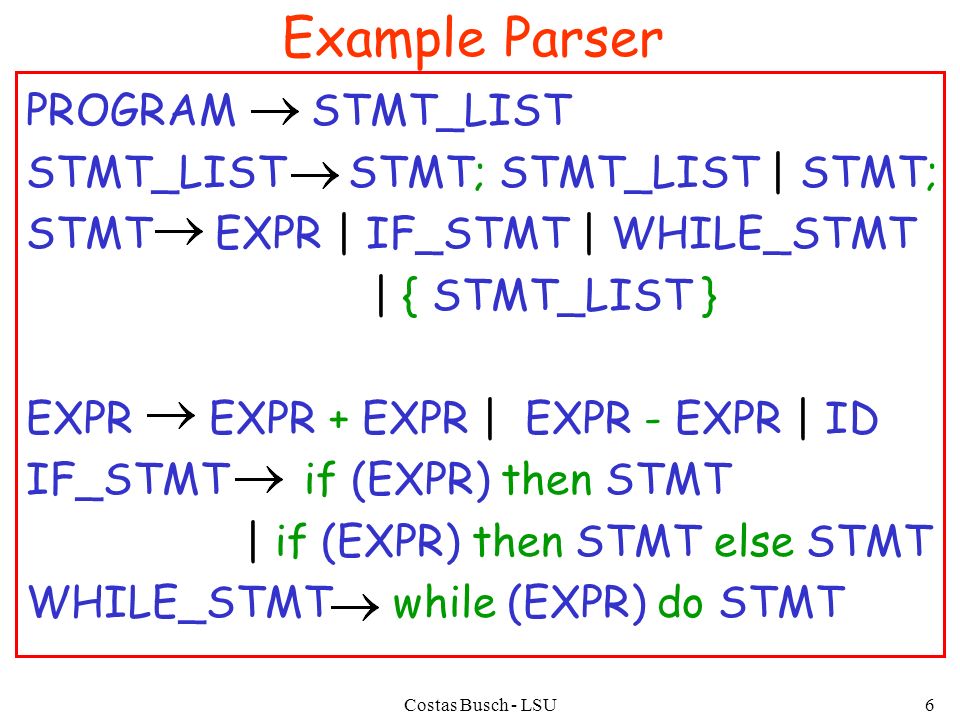 Example Parser

PROGRAM $\rightarrow$ STMT_LIST
STMT_LIST $\rightarrow$ STMT; STMT_LIST | STMT;
STMT $\rightarrow$ EXPR | IF_STMT | WHILE_STMT
| { STMT_LIST }

EXPR $\rightarrow$ EXPR + EXPR | EXPR - EXPR | ID
IF_STMT $\rightarrow$ if (EXPR) then STMT
| if (EXPR) then STMT else STMT
WHILE_STMT $\rightarrow$ while (EXPR) do STMT

Costas Busch - LSU

6